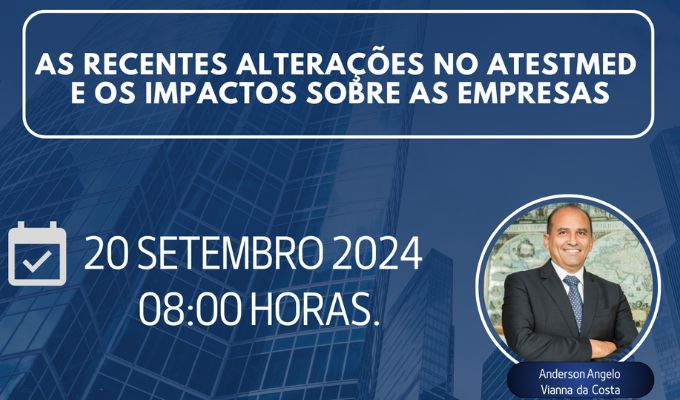 AS RECENTES ALTERAÇÕES NO ATESTMED E OS IMPACTOS SOBRE AS EMPRESAS

20 SETEMBRO 2024
08:00 HORAS.

Anderson Angelo Vianna da Costa